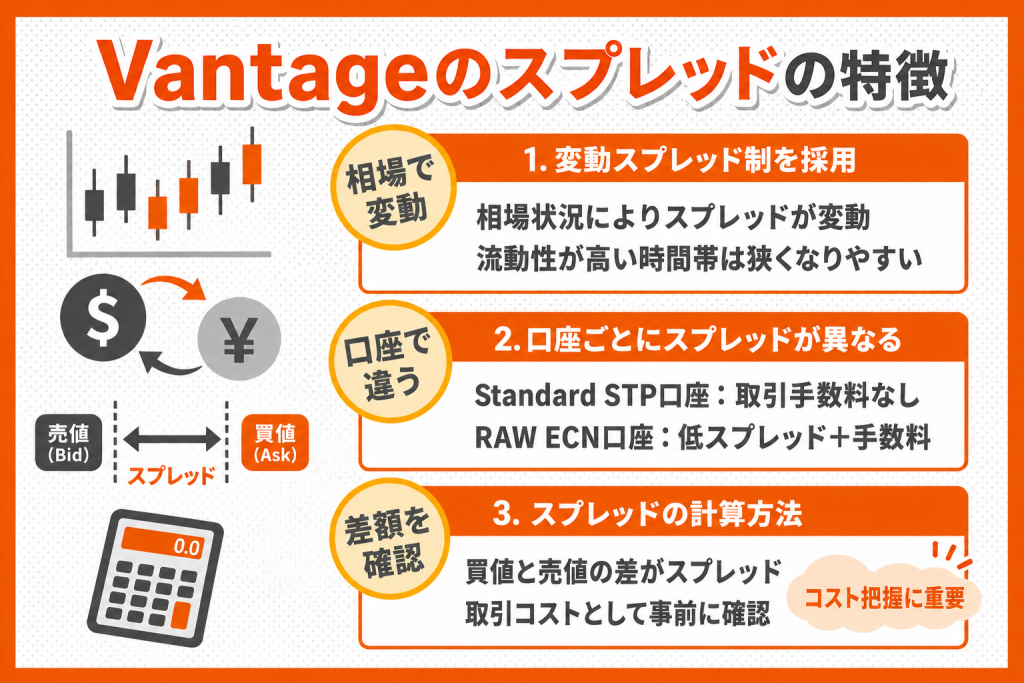 Vantageのスプレッドの特徴

$

¥

売値
(Bid)

スプレッド

買値
(Ask)

0.0

相場で変動

1. 変動スプレッド制を採用

相場状況によりスプレッドが変動
流動性が高い時間帯は狭くなりやすい

口座で違う

2. 口座ごとにスプレッドが異なる

Standard STP口座：取引手数料なし
RAW ECN口座：低スプレッド＋手数料

差額を確認

3. スプレッドの計算方法

買値と売値の差がスプレッド
取引コストとして事前に確認

コスト把握に重要